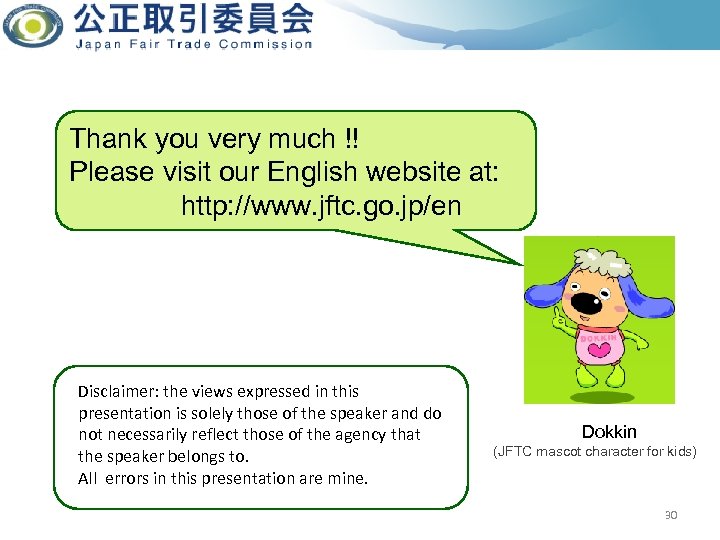 公正取引委員会
Japan Fair Trade Commission

Thank you very much !!
Please visit our English website at:
http://www.jftc.go.jp/en

DOKKIN

Disclaimer: the views expressed in this presentation is solely those of the speaker and do not necessarily reflect those of the agency that the speaker belongs to.
All errors in this presentation are mine.

Dokkin
(JFTC mascot character for kids)

30